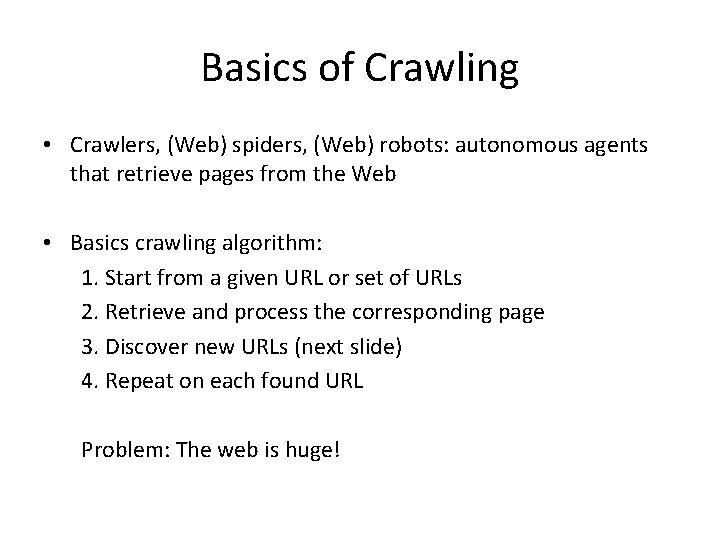 Basics of Crawling

• Crawlers, (Web) spiders, (Web) robots: autonomous agents that retrieve pages from the Web

• Basics crawling algorithm:
1. Start from a given URL or set of URLs
2. Retrieve and process the corresponding page
3. Discover new URLs (next slide)
4. Repeat on each found URL

Problem: The web is huge!